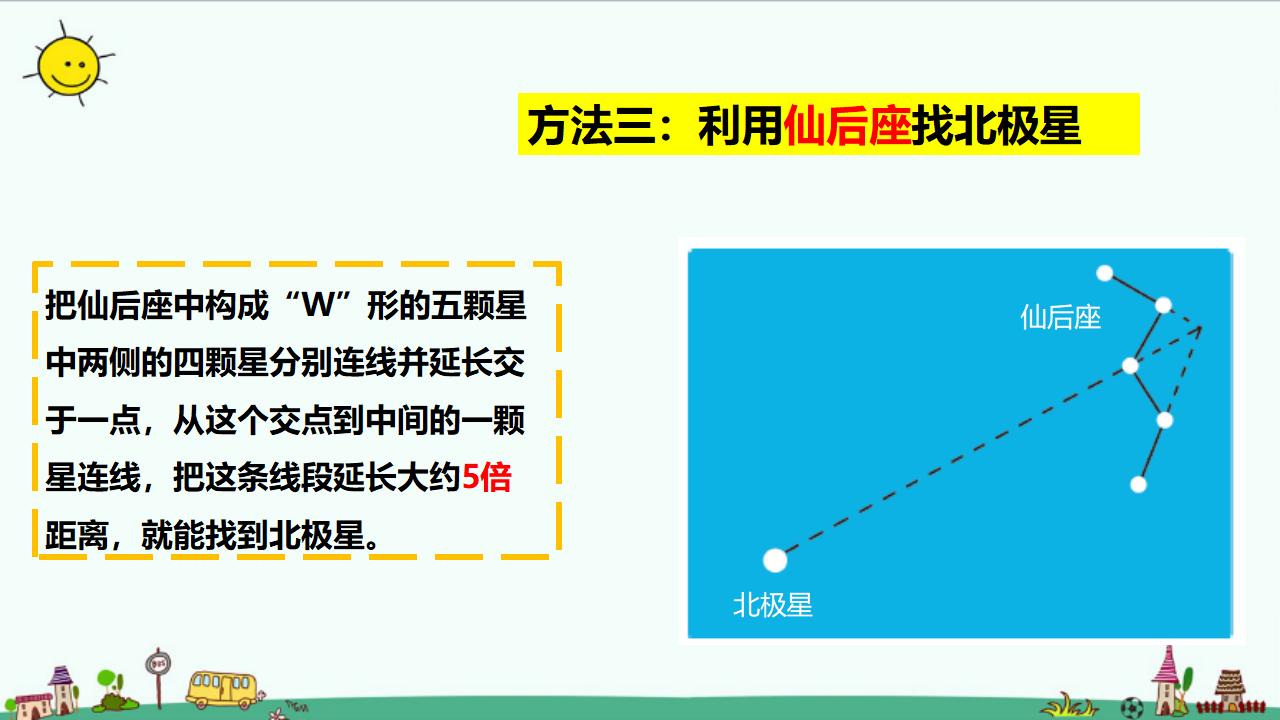 方法三：利用仙后座找北极星

把仙后座中构成“W”形的五颗星中两侧的四颗星分别连线并延长交于一点，从这个交点到中间的一颗星连线，把这条线段延长大约5倍距离，就能找到北极星。

仙后座

北极星